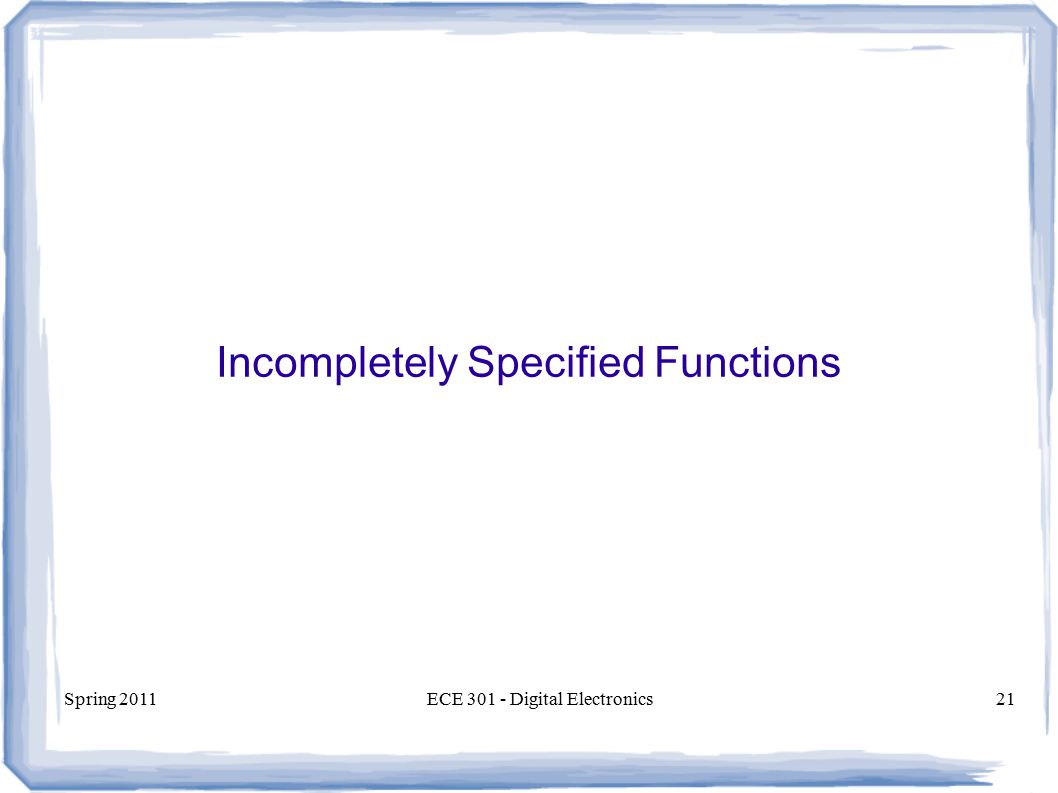 Incompletely Specified Functions

Spring 2011

ECE 301 - Digital Electronics

21